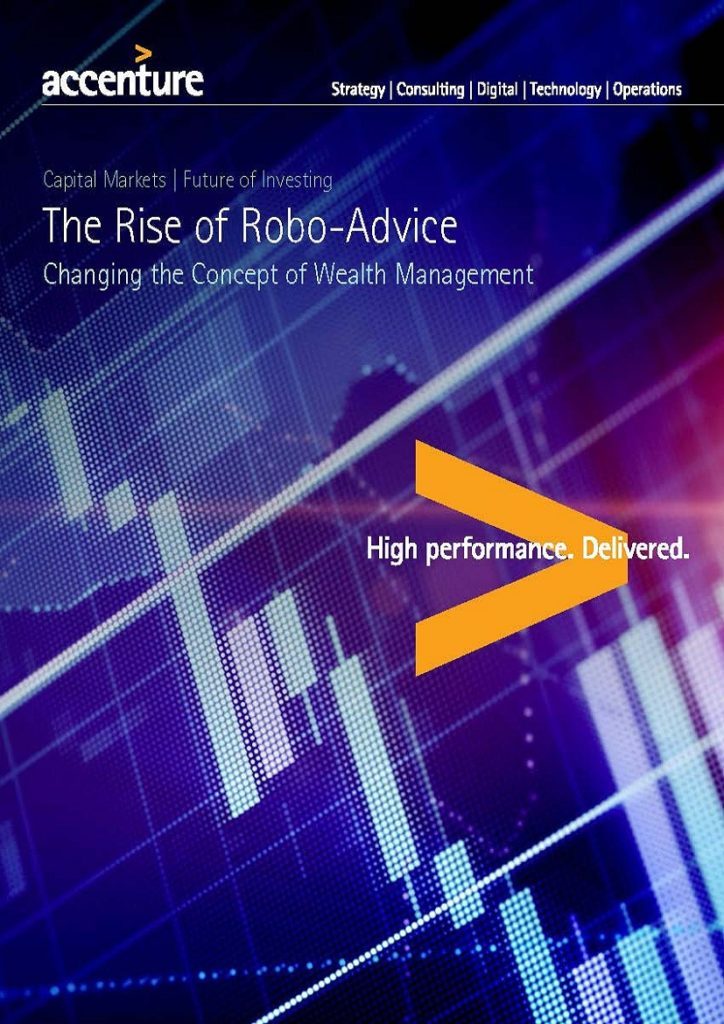 accenture

Strategy | Consulting | Digital | Technology | Operations

Capital Markets | Future of Investing

The Rise of Robo-Advice

Changing the Concept of Wealth Management

High performance. Delivered.